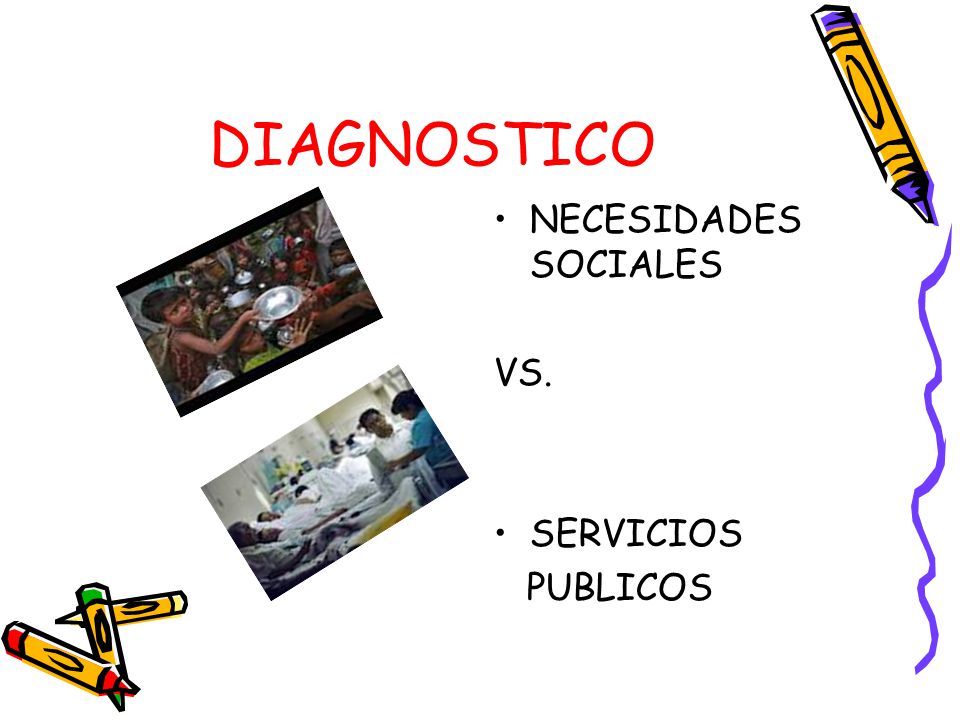 DIAGNOSTICO

• NECESIDADES SOCIALES

VS.

• SERVICIOS PUBLICOS